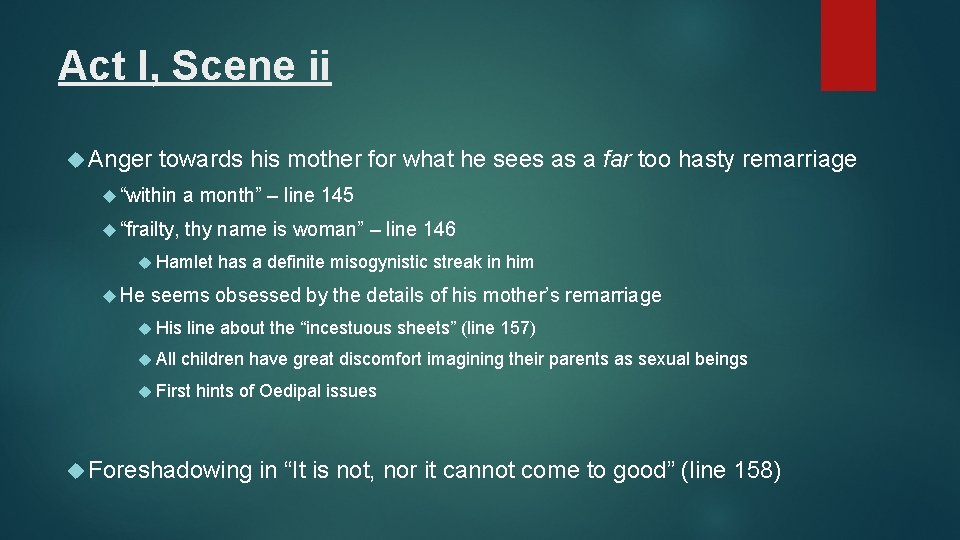 Act I, Scene ii

Anger towards his mother for what he sees as a far too hasty remarriage

“within a month” – line 145

“frailty, thy name is woman” – line 146

Hamlet has a definite misogynistic streak in him

He seems obsessed by the details of his mother’s remarriage

His line about the “incestuous sheets” (line 157)

All children have great discomfort imagining their parents as sexual beings

First hints of Oedipal issues

Foreshadowing in “It is not, nor it cannot come to good” (line 158)